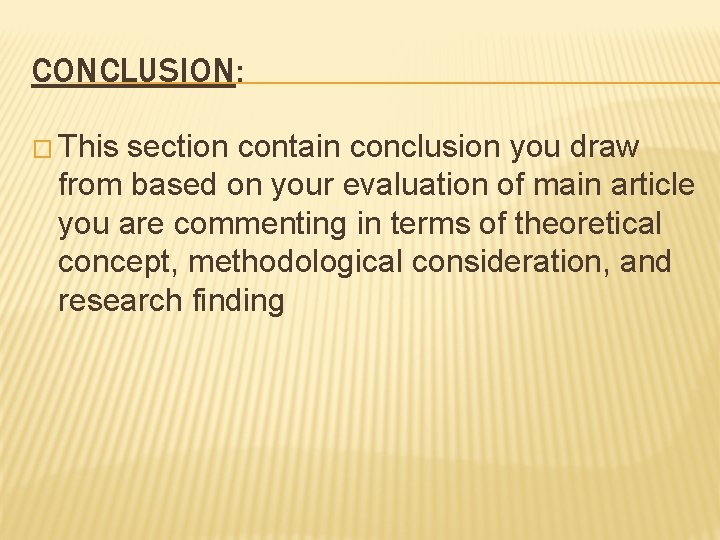 CONCLUSION:

□ This section contain conclusion you draw from based on your evaluation of main article you are commenting in terms of theoretical concept, methodological consideration, and research finding